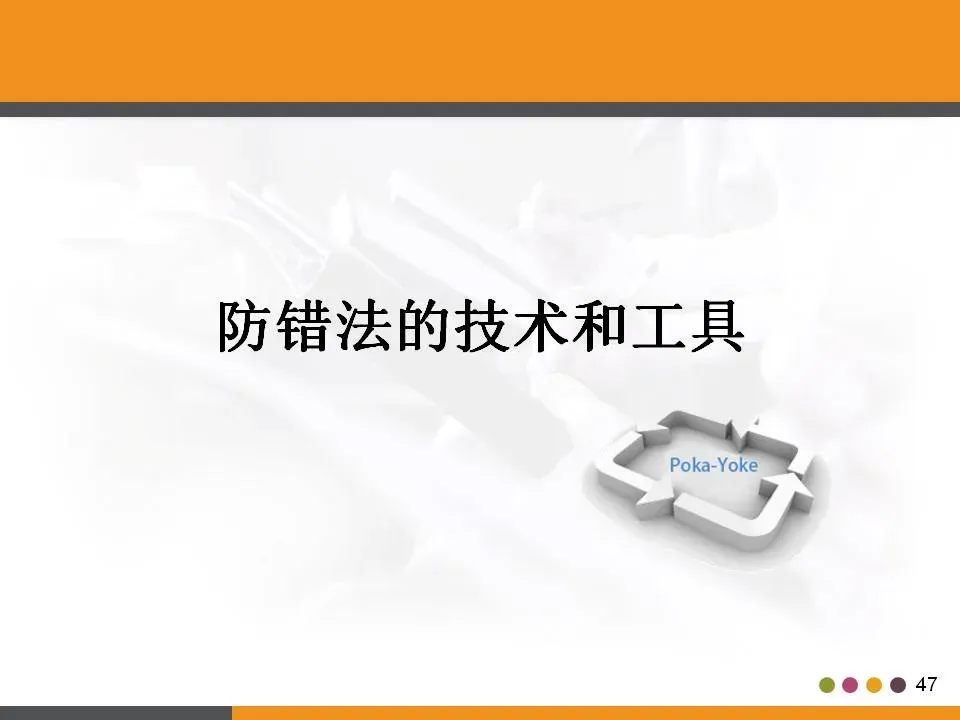 防错法的技术和工具

Poka-Yoke

47